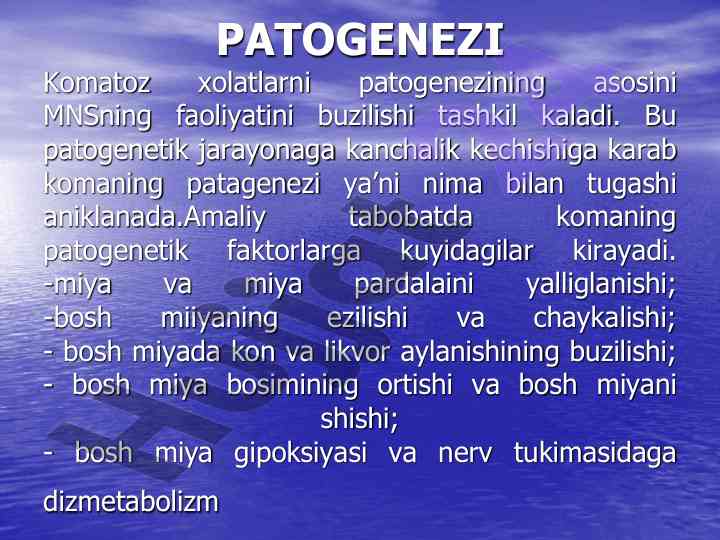 PATOGENEZI

Komatoz xolatlarni patogenezining asosini MNSning faoliyatini buzilishi tashkil kaladi. Bu patogenetik jarayonaga kanchalik kechishiga karab komaning patagenezi ya'ni nima bilan tugashi aniklanada.Amaliy tabobatda komaning patogenetik faktorlarga kuyidagilar kirayadi.
-miya va miya pardalaini yalliglanishi;
-bosh miiyaning ezilishi va chaykalishi;
- bosh miyada kon va likvor aylanishining buzilishi;
- bosh miya bosimining ortishi va bosh miyani shishi;
- bosh miya gipoksiyasi va nerv tukimasidaga dizmetabolizm